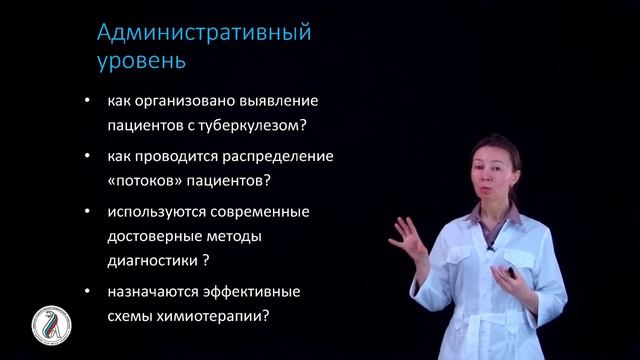 Административный уровень

• как организовано выявление пациентов с туберкулезом?

• как проводится распределение «потоков» пациентов?

• используются современные достоверные методы диагностики ?

• назначаются эффективные схемы химиотерапии?